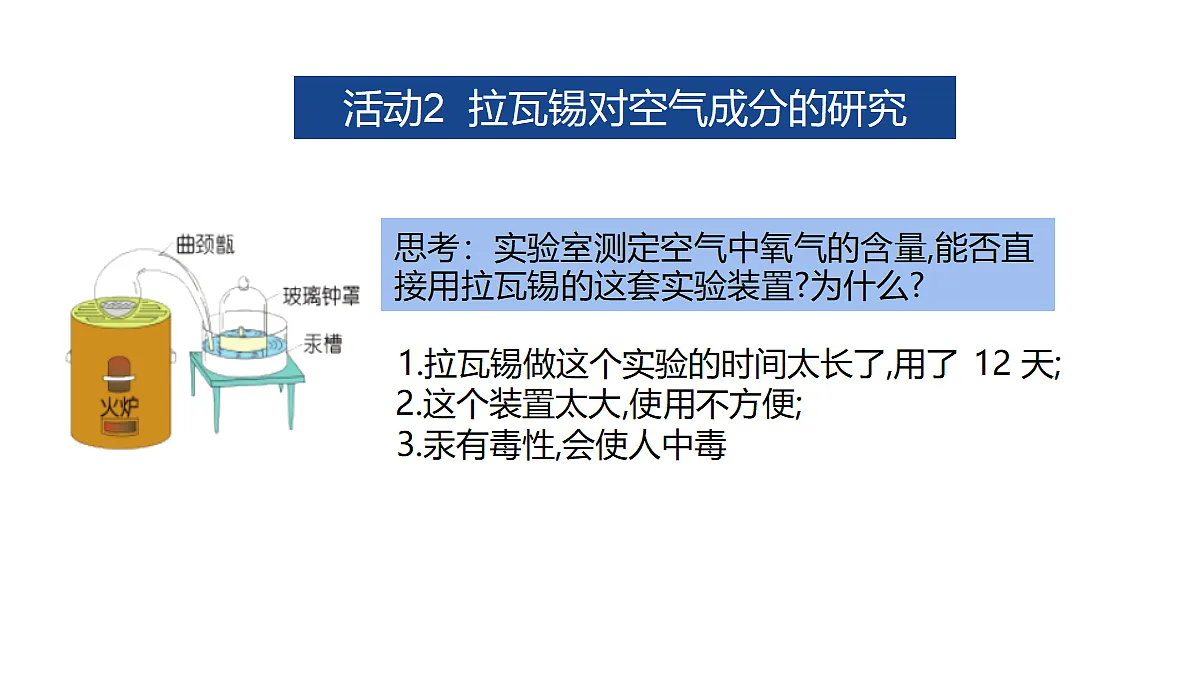 活动2 拉瓦锡对空气成分的研究

曲颈甑
玻璃钟罩
汞槽
火炉

思考：实验室测定空气中氧气的含量,能否直接用拉瓦锡的这套实验装置?为什么?

1.拉瓦锡做这个实验的时间太长了,用了 12 天;
2.这个装置太大,使用不方便;
3.汞有毒性,会使人中毒